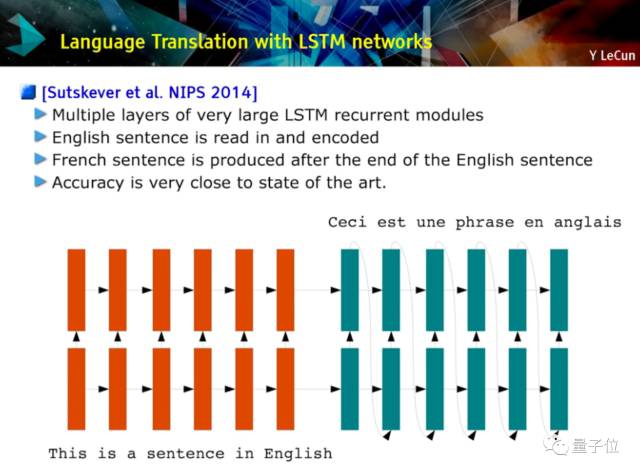 Language Translation with LSTM networks

Y LeCun

[Sutskever et al. NIPS 2014]

Multiple layers of very large LSTM recurrent modules

English sentence is read in and encoded

French sentence is produced after the end of the English sentence

Accuracy is very close to state of the art.

Ceci est une phrase en anglais

This is a sentence in English

量子位